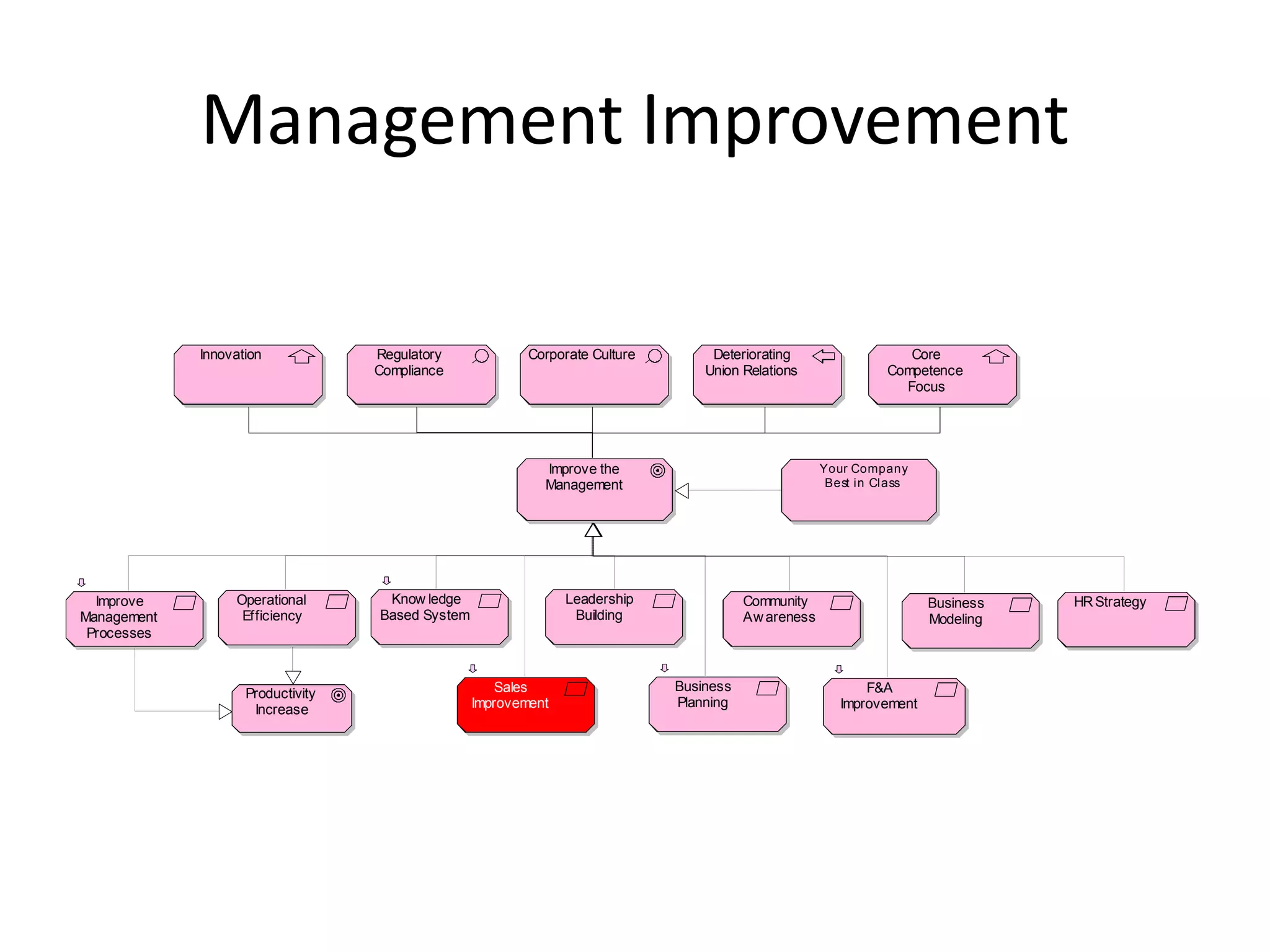 Management Improvement

Innovation

Regulatory Compliance

Corporate Culture

Deteriorating Union Relations

Core Competence Focus

Improve the Management

Your Company Best in Class

Improve Management Processes

Operational Efficiency

Know ledge Based System

Leadership Building

Community Aw areness

Business Modeling

HR Strategy

Productivity Increase

Sales Improvement

Business Planning

F&A Improvement